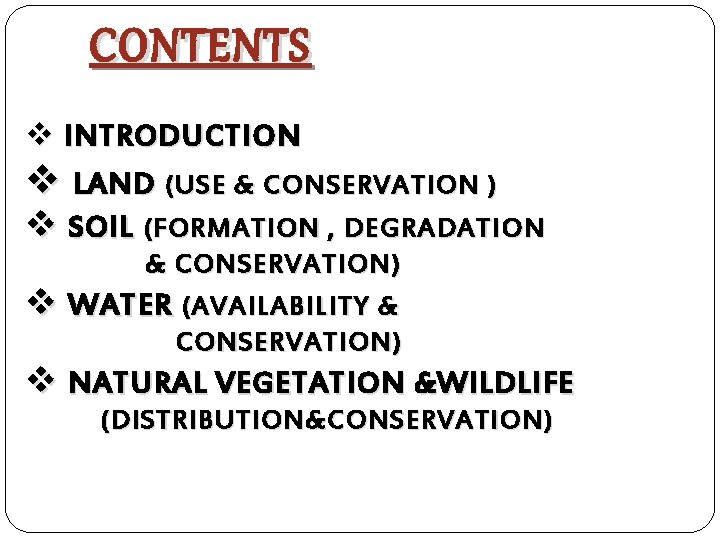 CONTENTS

❖ INTRODUCTION
❖ LAND (USE & CONSERVATION )
❖ SOIL (FORMATION , DEGRADATION & CONSERVATION)
❖ WATER (AVAILABILITY & CONSERVATION)
❖ NATURAL VEGETATION &WILDLIFE (DISTRIBUTION&CONSERVATION)